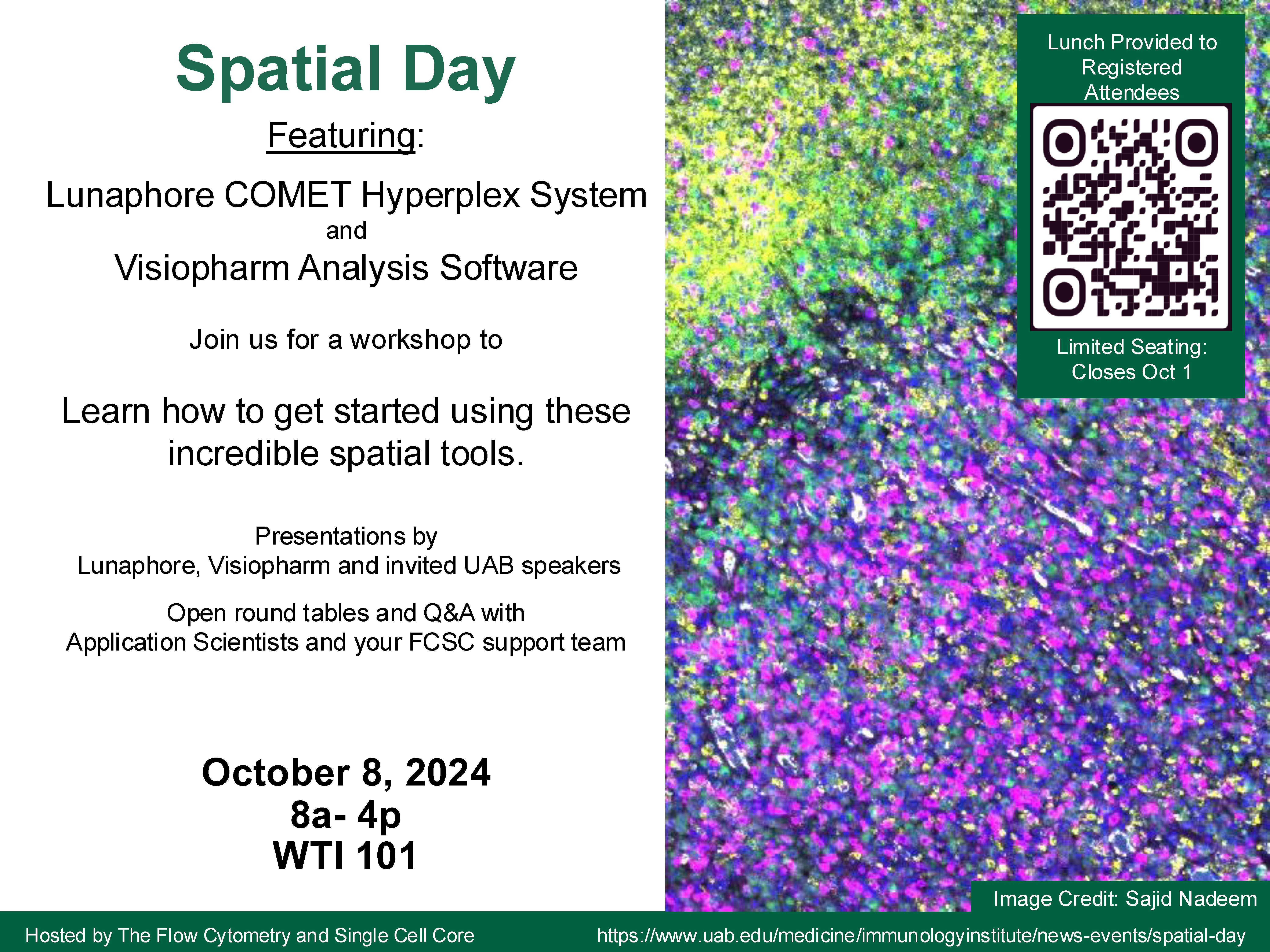 Spatial Day

Featuring:

Lunaphore COMET Hyperplex System
and
Visiopharm Analysis Software

Join us for a workshop to

Learn how to get started using these incredible spatial tools.

Presentations by
Lunaphore, Visiopharm and invited UAB speakers

Open round tables and Q&A with
Application Scientists and your FCSC support team

October 8, 2024
8a- 4p
WTI 101

Lunch Provided to Registered Attendees

Limited Seating: Closes Oct 1

Image Credit: Sajid Nadeem

Hosted by The Flow Cytometry and Single Cell Core

https://www.uab.edu/medicine/immunologyinstitute/news-events/spatial-day